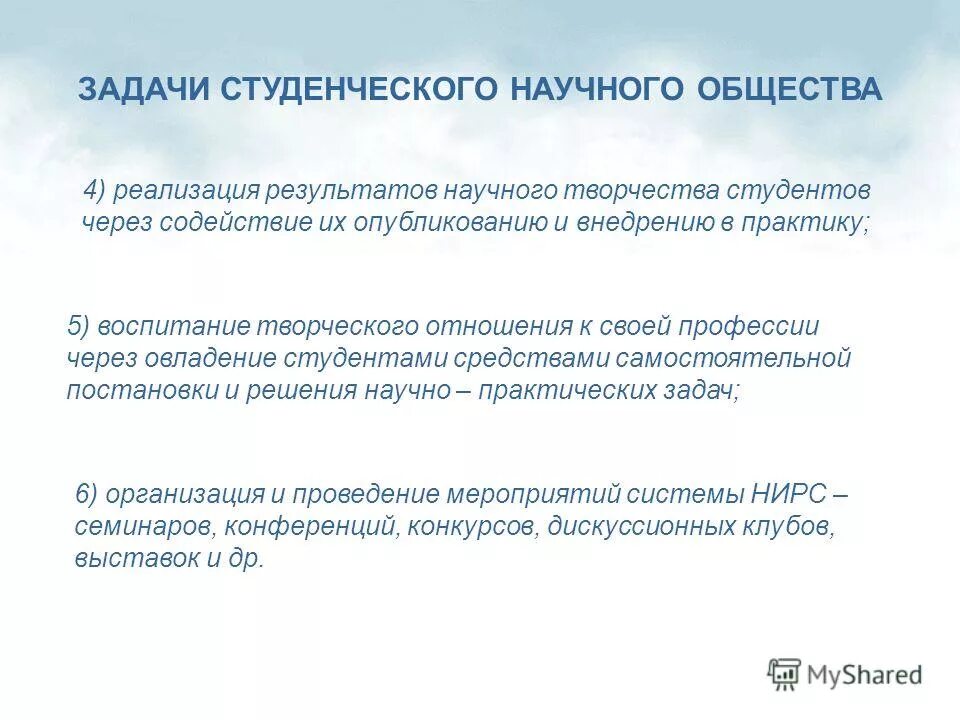 ЗАДАЧИ СТУДЕНЧЕСКОГО НАУЧНОГО ОБЩЕСТВА

4) реализация результатов научного творчества студентов через содействие их опубликованию и внедрению в практику;

5) воспитание творческого отношения к своей профессии через овладение студентами средствами самостоятельной постановки и решения научно – практических задач;

6) организация и проведение мероприятий системы НИРС – семинаров, конференций, конкурсов, дискуссионных клубов, выставок и др.

MyShared